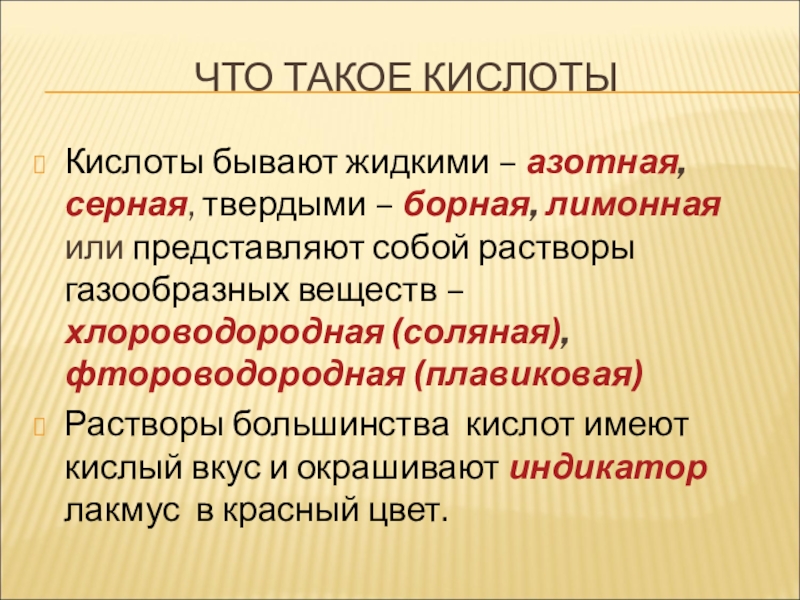 ЧТО ТАКОЕ КИСЛОТЫ

Кислоты бывают жидкими – азотная, серная, твердыми – борная, лимонная или представляют собой растворы газообразных веществ – хлороводородная (соляная), фтороводородная (плавиковая)

Растворы большинства кислот имеют кислый вкус и окрашивают индикатор лакмус в красный цвет.